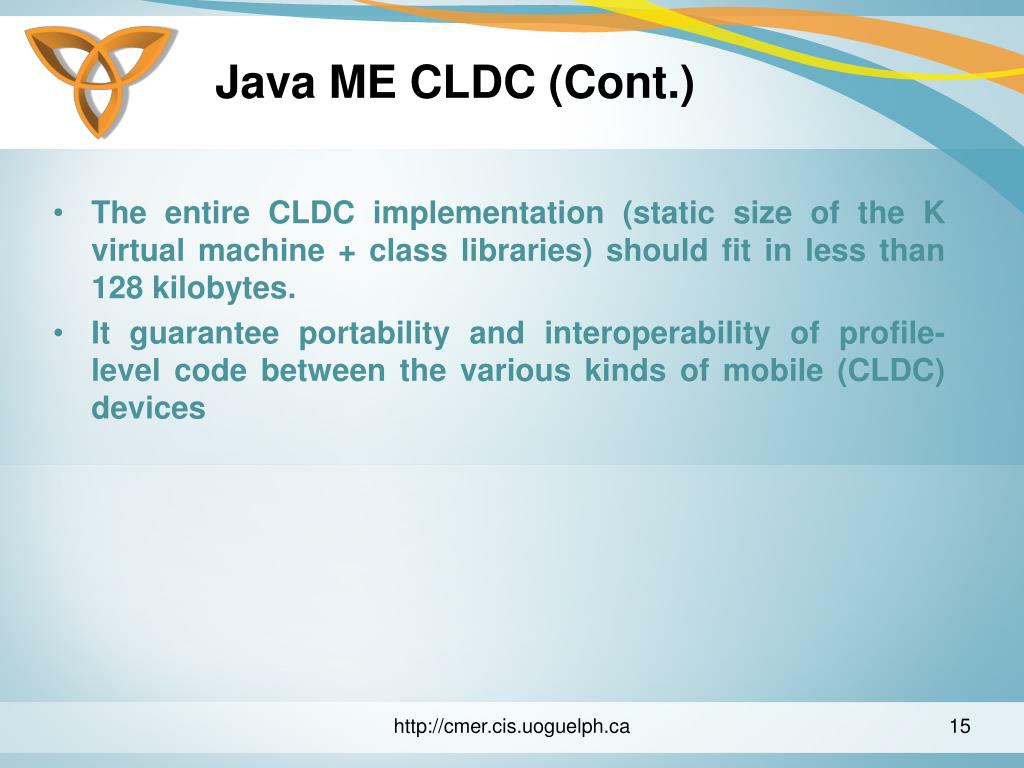 Java ME CLDC (Cont.)

• The entire CLDC implementation (static size of the K virtual machine + class libraries) should fit in less than 128 kilobytes.

• It guarantee portability and interoperability of profile-level code between the various kinds of mobile (CLDC) devices

http://cmer.cis.uoguelph.ca

15